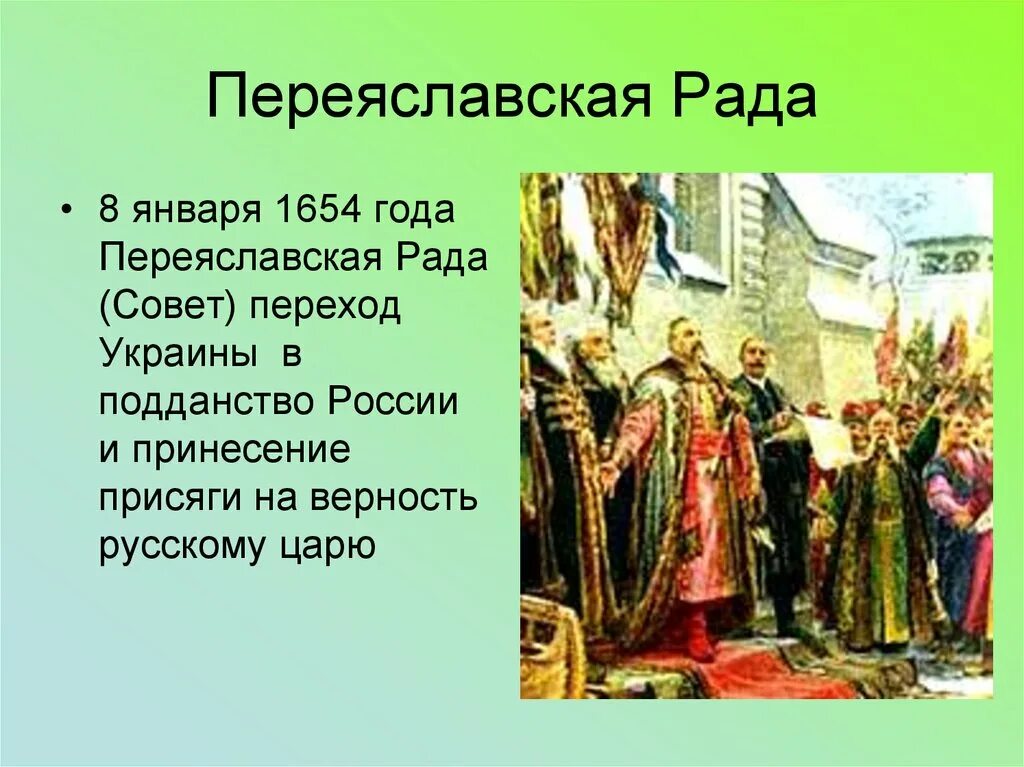 Переяславская Рада

• 8 января 1654 года Переяславская Рада (Совет) переход Украины в подданство России и принесение присяги на верность русскому царю